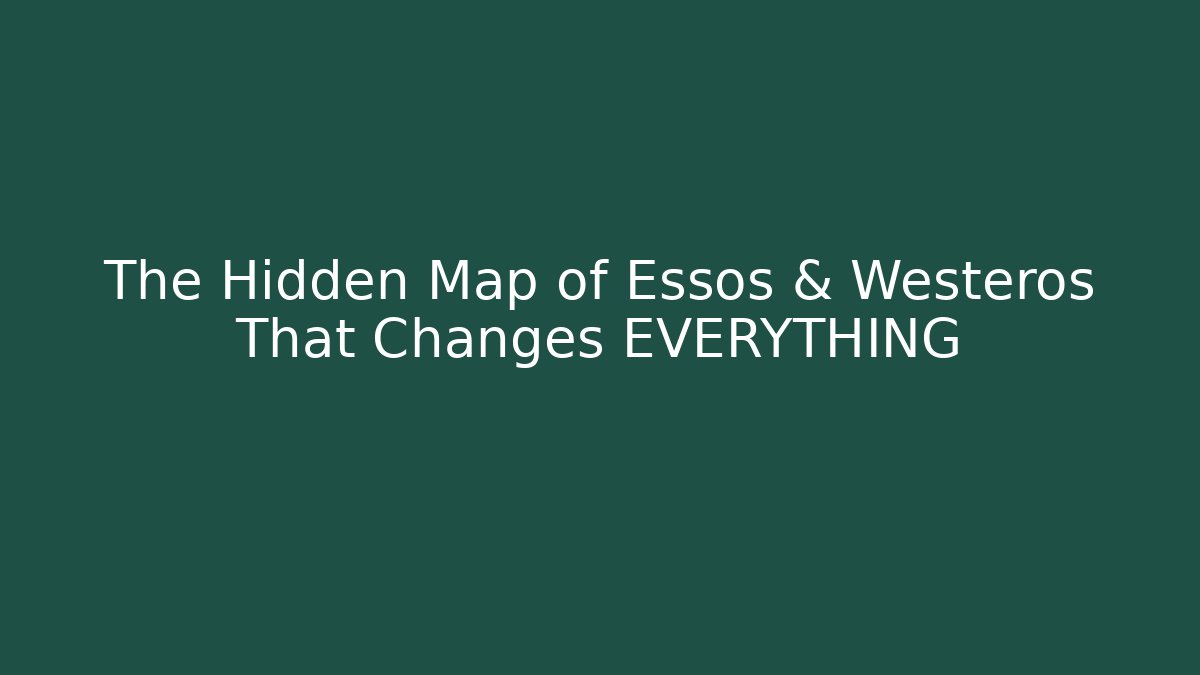 The Hidden Map of Essos & Westeros That Changes EVERYTHING